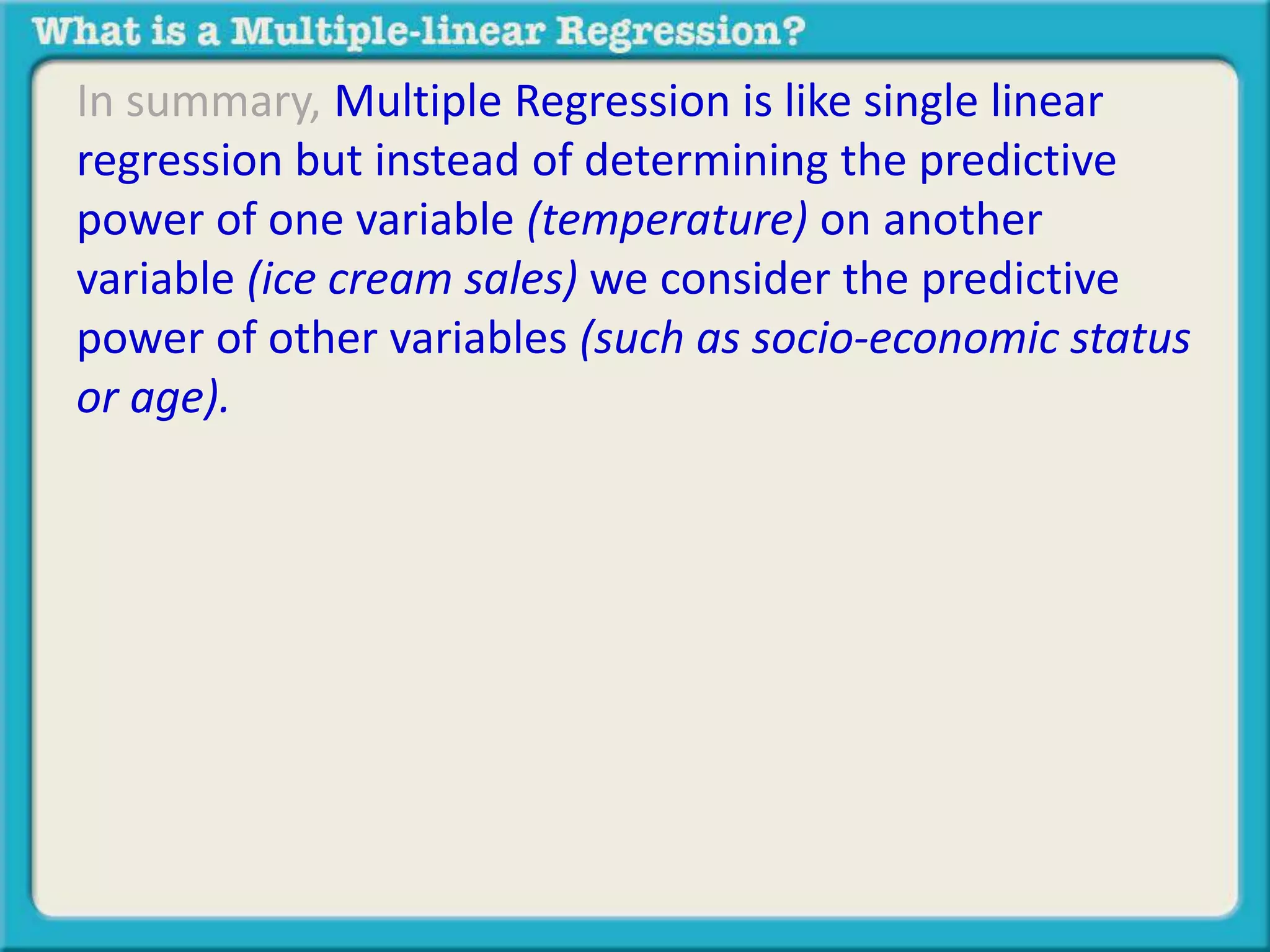 What is a Multiple-linear Regression?

In summary, Multiple Regression is like single linear regression but instead of determining the predictive power of one variable (temperature) on another variable (ice cream sales) we consider the predictive power of other variables (such as socio-economic status or age).